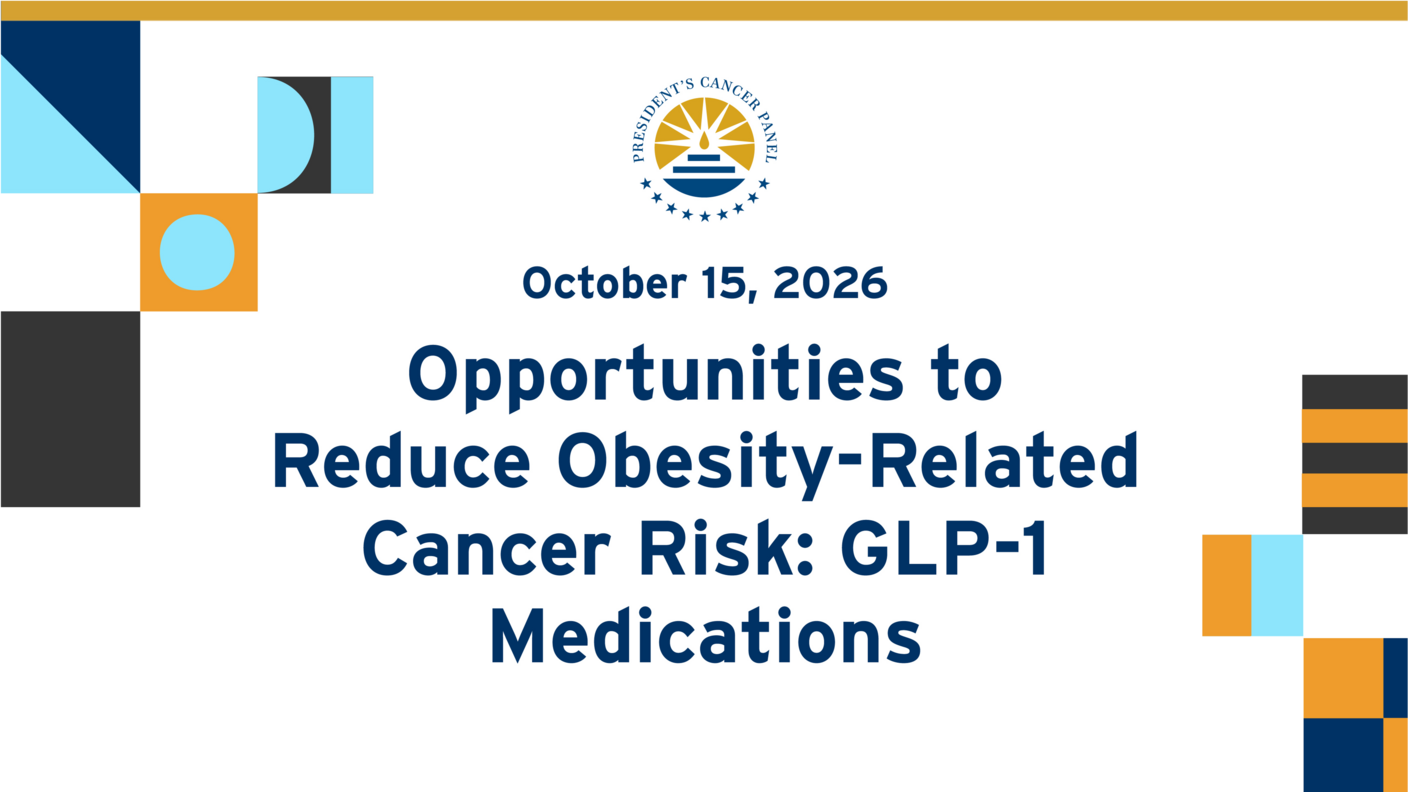 PRESIDENT'S CANCER PANEL

October 15, 2026

Opportunities to Reduce Obesity-Related Cancer Risk: GLP-1 Medications